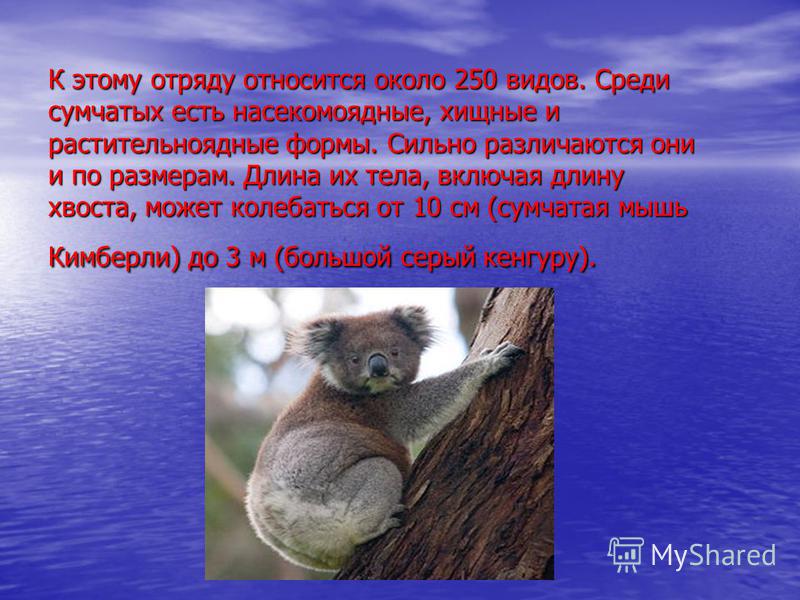 К этому отряду относится около 250 видов. Среди сумчатых есть насекомоядные, хищные и растительноядные формы. Сильно различаются они и по размерам. Длина их тела, включая длину хвоста, может колебаться от 10 см (сумчатая мышь

Кимберли) до 3 м (большой серый кенгуру).

MyShared